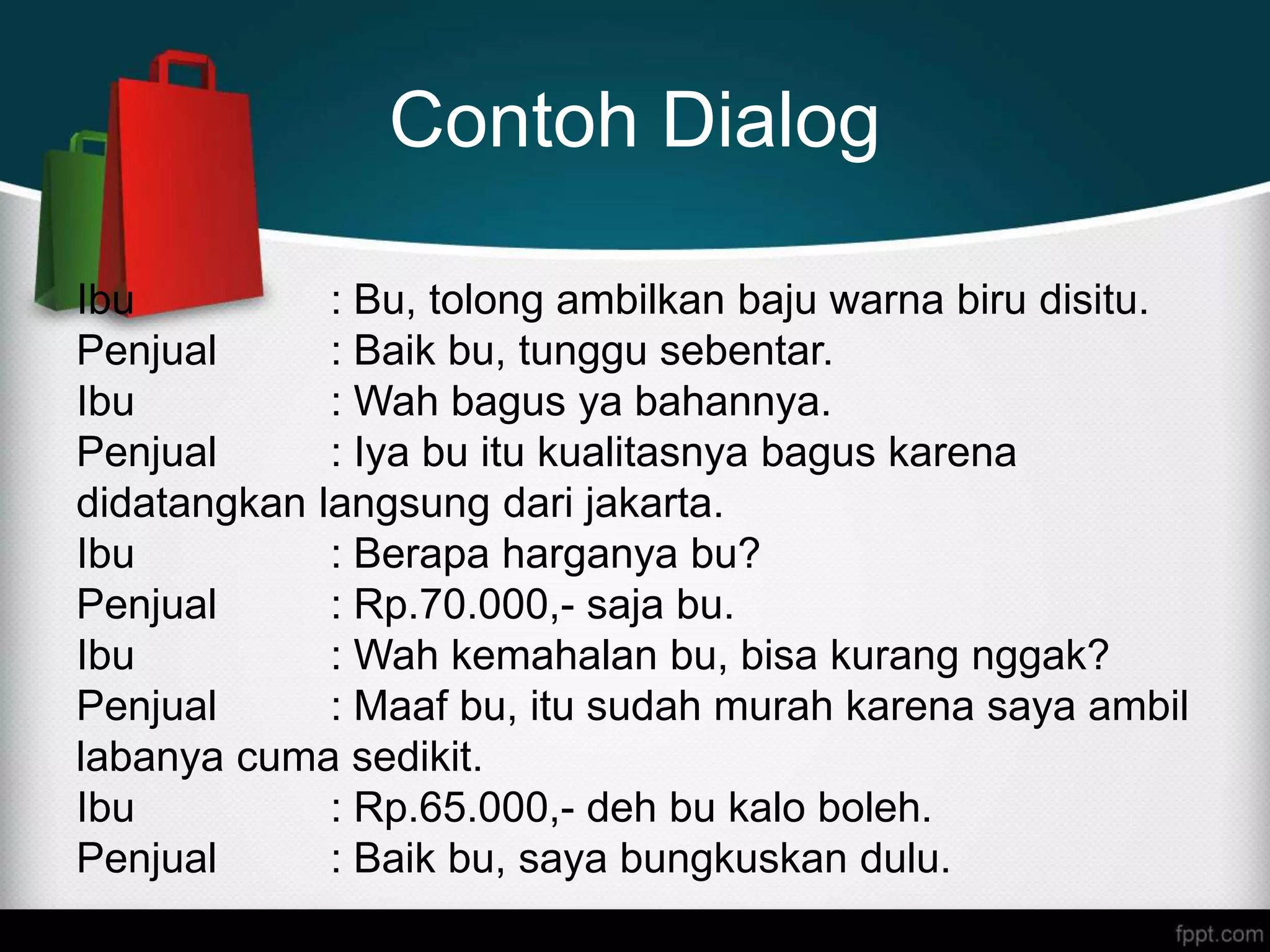 Contoh Dialog

Ibu : Bu, tolong ambilkan baju warna biru disitu.
Penjual : Baik bu, tunggu sebentar.
Ibu : Wah bagus ya bahannya.
Penjual : Iya bu itu kualitasnya bagus karena didatangkan langsung dari jakarta.
Ibu : Berapa harganya bu?
Penjual : Rp.70.000,- saja bu.
Ibu : Wah kemahalan bu, bisa kurang nggak?
Penjual : Maaf bu, itu sudah murah karena saya ambil labanya cuma sedikit.
Ibu : Rp.65.000,- deh bu kalo boleh.
Penjual : Baik bu, saya bungkuskan dulu.

fppt.com